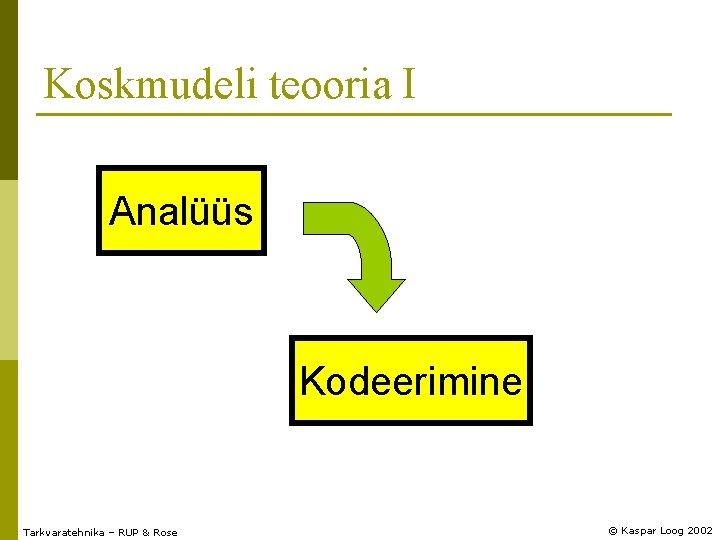 Koskmudeli teooria I

Analüüs

Kodeerimine

Tarkvaratehnika – RUP & Rose

© Kaspar Loog 2002